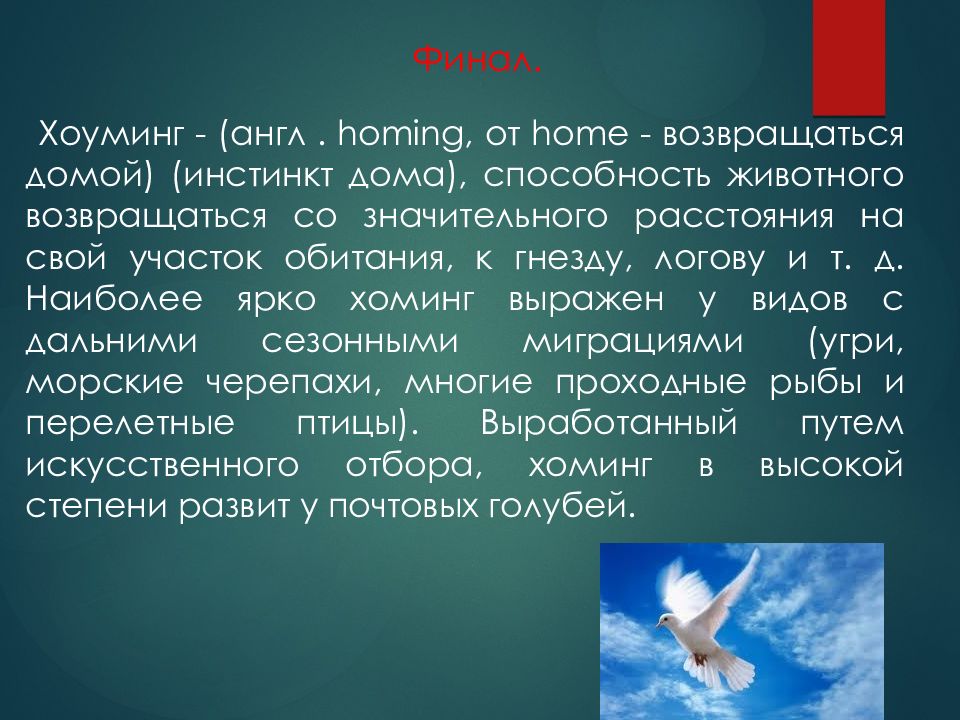 Финал.

Хоуминг - (англ . homing, от home - возвращаться домой) (инстинкт дома), способность животного возвращаться со значительного расстояния на свой участок обитания, к гнезду, логову и т. д. Наиболее ярко хоминг выражен у видов с дальними сезонными миграциями (угри, морские черепахи, многие проходные рыбы и перелетные птицы). Выработанный путем искусственного отбора, хоминг в высокой степени развит у почтовых голубей.